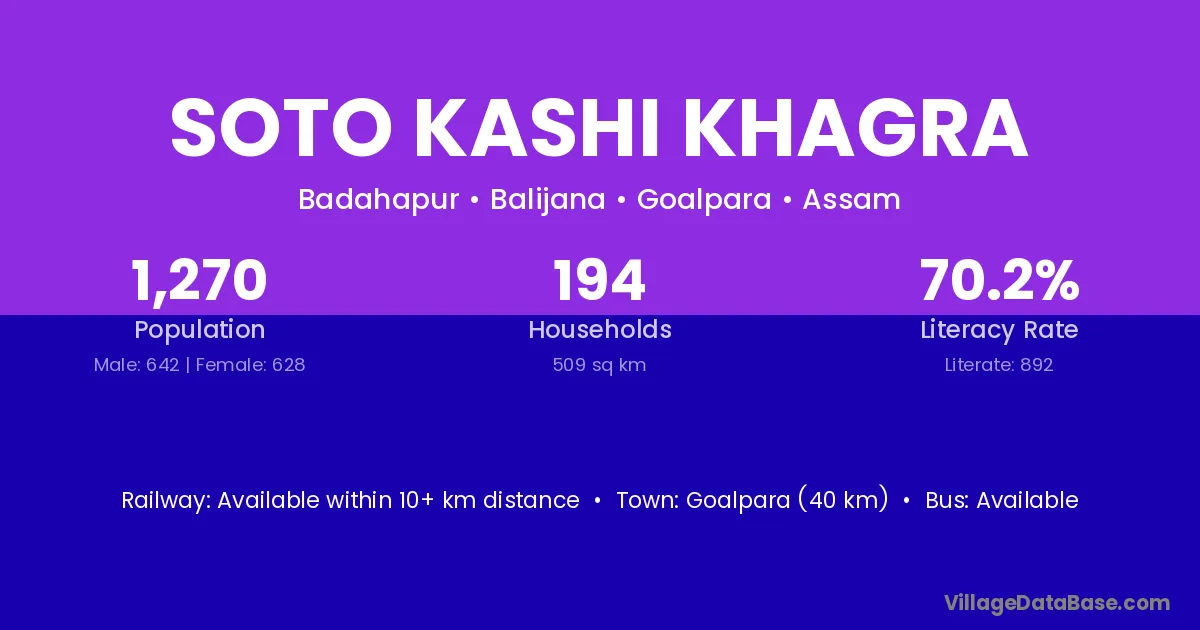 SOTO KASHI KHAGRA

Badahapur • Balijana • Goalpara • Assam

1,270
Population
Male: 642 | Female: 628

194
Households
509 sq km

70.2%
Literacy Rate
Literate: 892

Railway: Available within 10+ km distance • Town: Goalpara (40 km) • Bus: Available

VillageDataBase.com